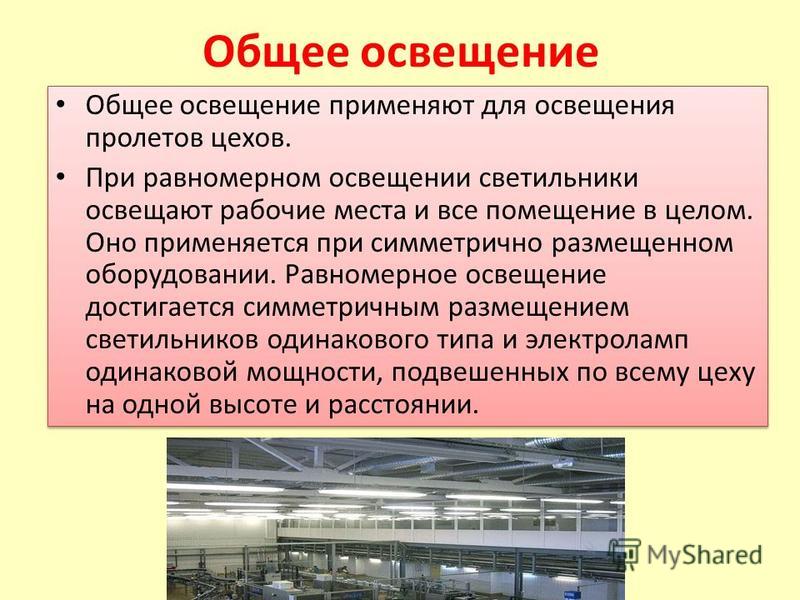 Общее освещение

• Общее освещение применяют для освещения пролетов цехов.

• При равномерном освещении светильники освещают рабочие места и все помещение в целом. Оно применяется при симметрично размещенном оборудовании. Равномерное освещение достигается симметричным размещением светильников одинакового типа и электроламп одинаковой мощности, подвешенных по всему цеху на одной высоте и расстоянии.

MyShared